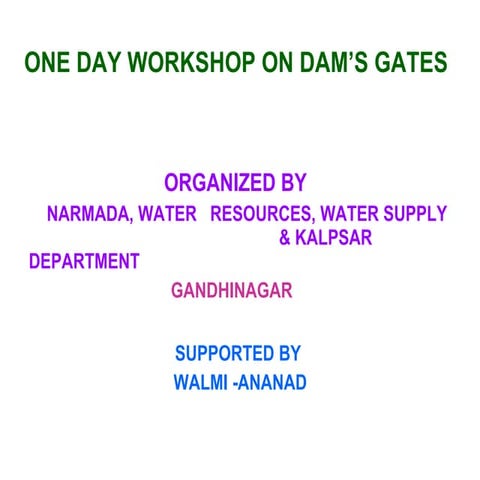 ONE DAY WORKSHOP ON DAM'S GATES

ORGANIZED BY

NARMADA, WATER RESOURCES, WATER SUPPLY & KALPSAR DEPARTMENT

GANDHINAGAR

SUPPORTED BY

WALMI -ANANAD